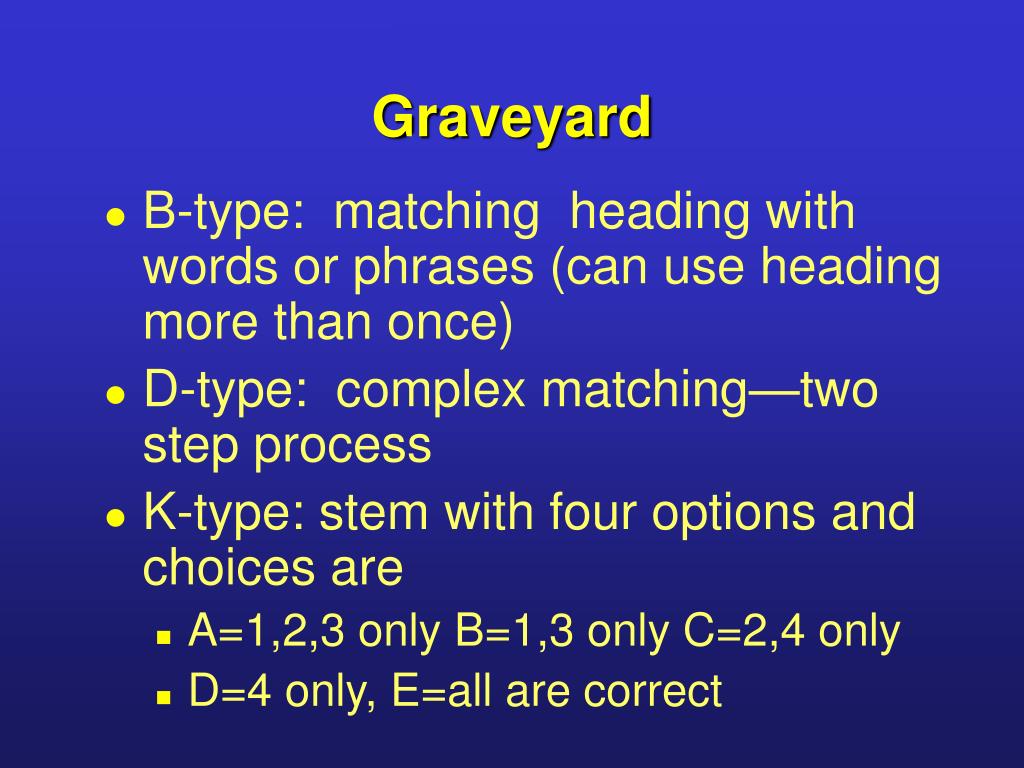 Graveyard

- B-type: matching heading with words or phrases (can use heading more than once)
- D-type: complex matching—two step process
- K-type: stem with four options and choices are
  - A=1,2,3 only B=1,3 only C=2,4 only
  - D=4 only, E=all are correct